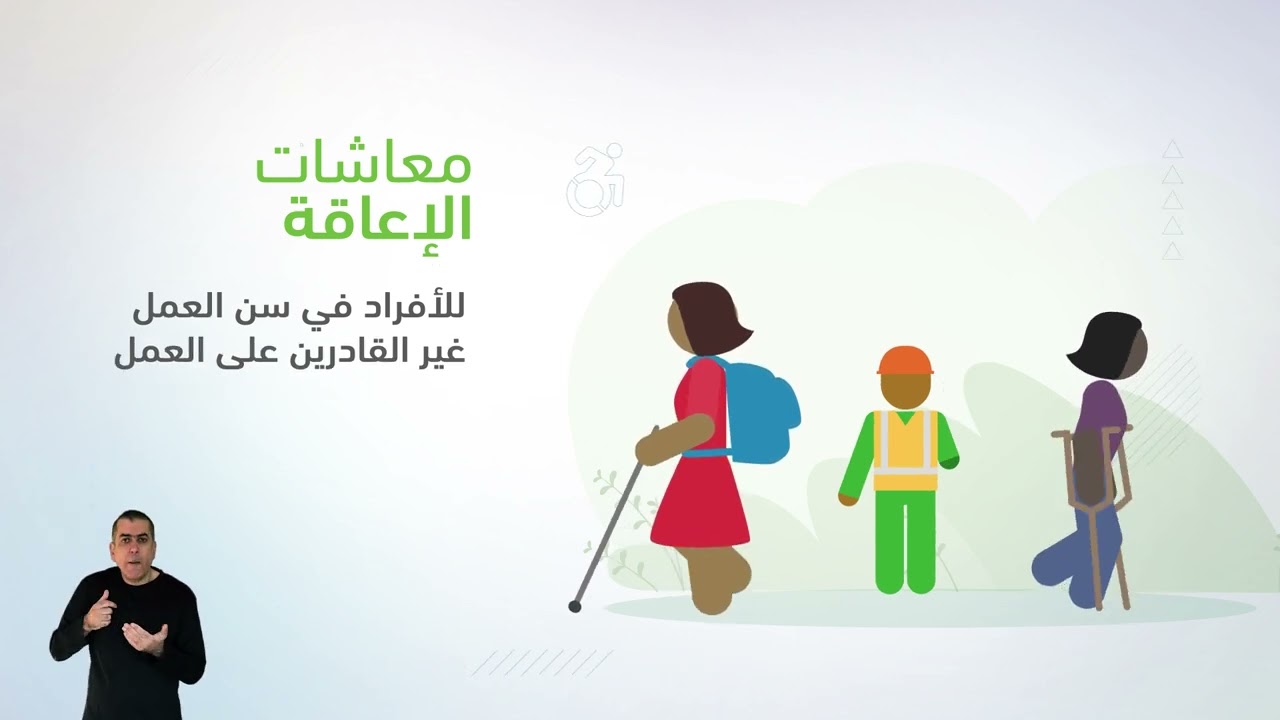 معاشات الإعاقة

للأفراد في سن العمل غير القادرين على العمل